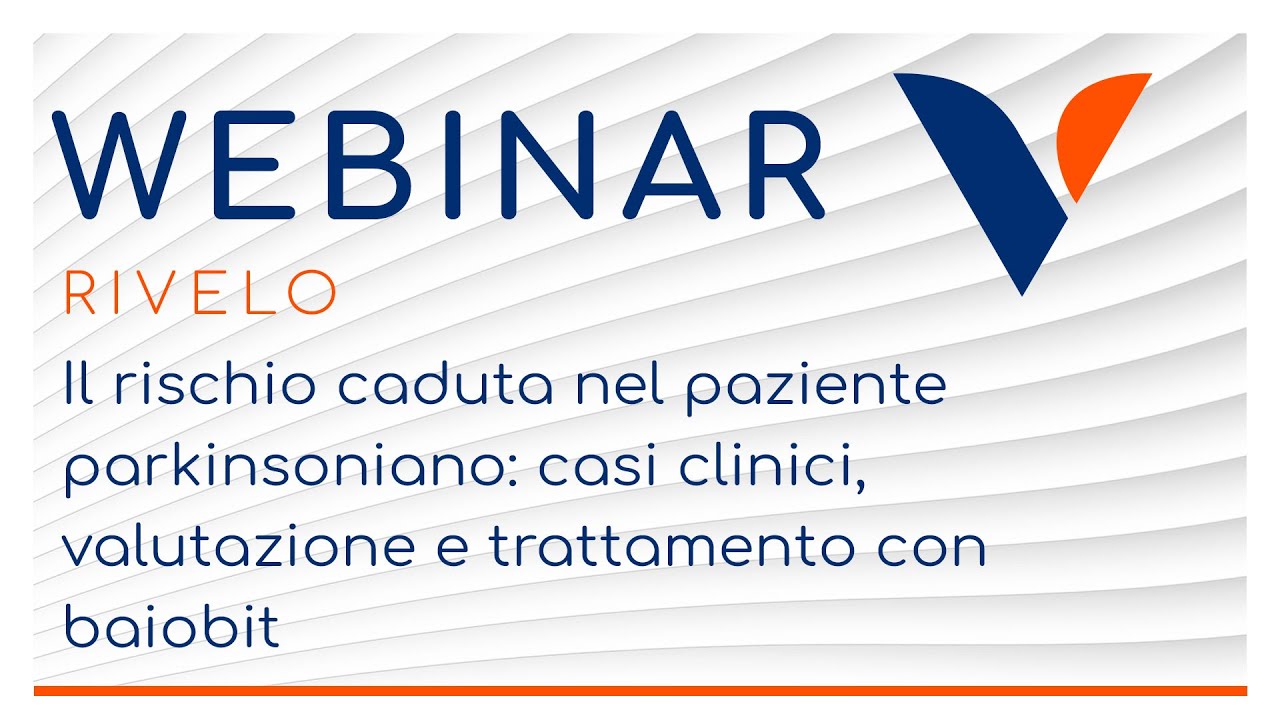 WEBINAR

RIVELO

Il rischio caduta nel paziente parkinsoniano: casi clinici, valutazione e trattamento con baiobit